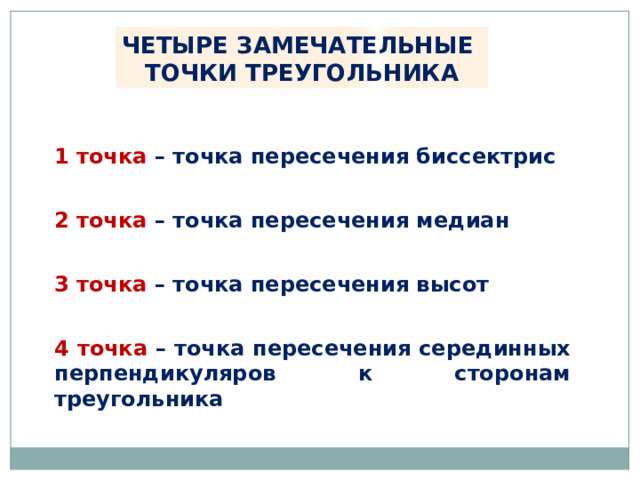 ЧЕТЫРЕ ЗАМЕЧАТЕЛЬНЫЕ ТОЧКИ ТРЕУГОЛЬНИКА

1 точка – точка пересечения биссектрис

2 точка – точка пересечения медиан

3 точка – точка пересечения высот

4 точка – точка пересечения серединных перпендикуляров к сторонам треугольника